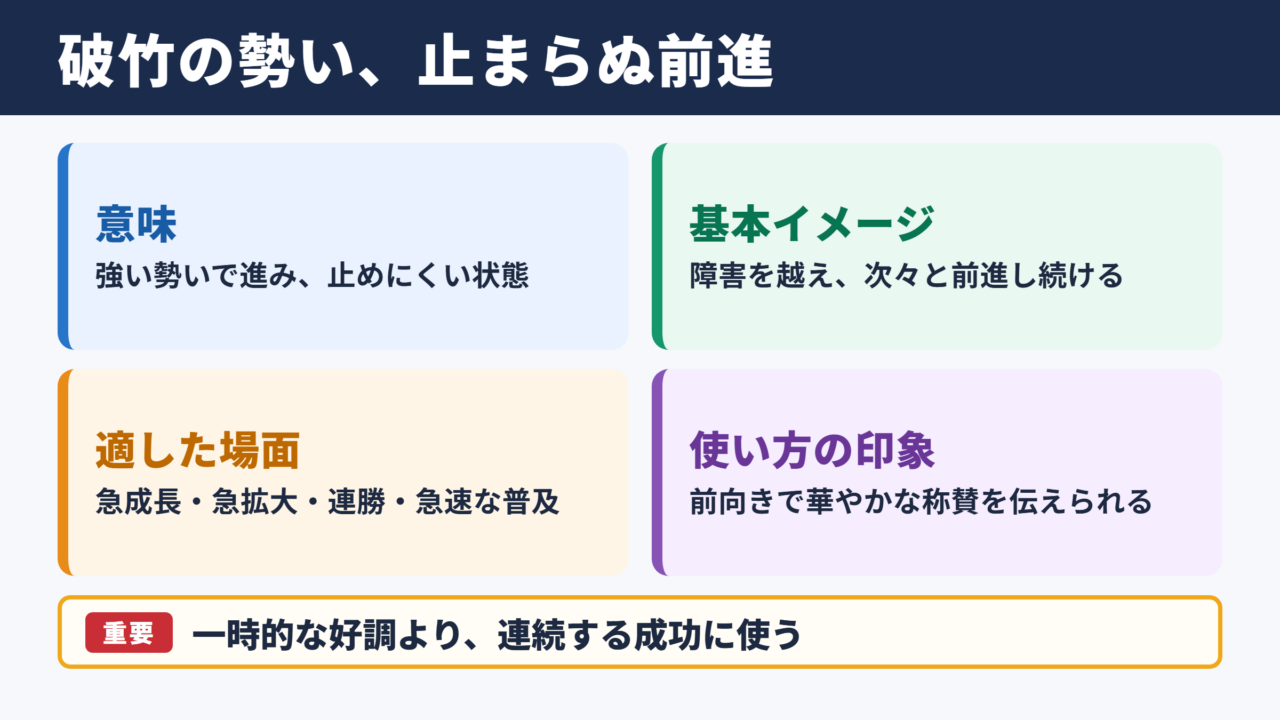 破竹の勢い、止まらぬ前進

意味
強い勢いで進み、止めにくい状態

基本イメージ
障害を越え、次々と前進し続ける

適した場面
急成長・急拡大・連勝・急速な普及

使い方の印象
前向きで華やかな称賛を伝えられる

重要 一時的な好調より、連続する成功に使う